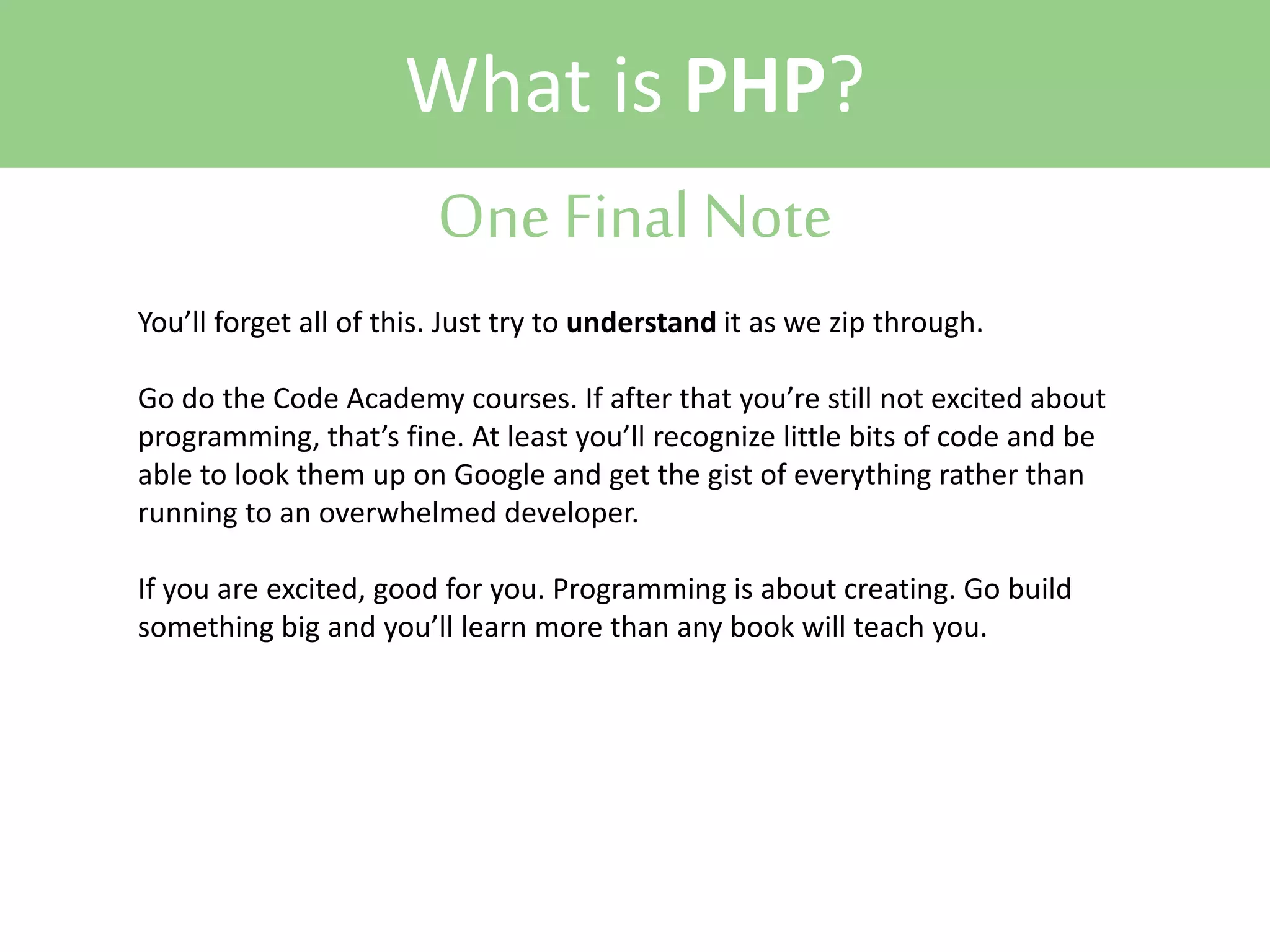 What is PHP?

One Final Note

You’ll forget all of this. Just try to understand it as we zip through.

Go do the Code Academy courses. If after that you’re still not excited about programming, that’s fine. At least you’ll recognize little bits of code and be able to look them up on Google and get the gist of everything rather than running to an overwhelmed developer.

If you are excited, good for you. Programming is about creating. Go build something big and you’ll learn more than any book will teach you.